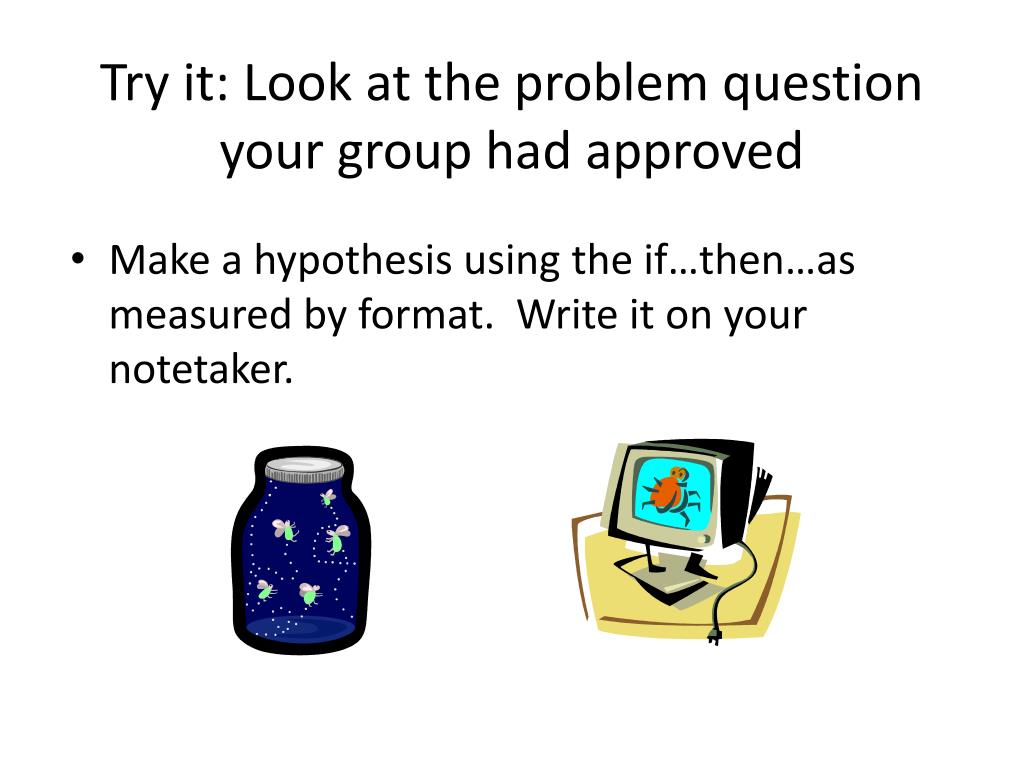 Try it: Look at the problem question your group had approved

• Make a hypothesis using the if…then…as measured by format.  Write it on your notetaker.